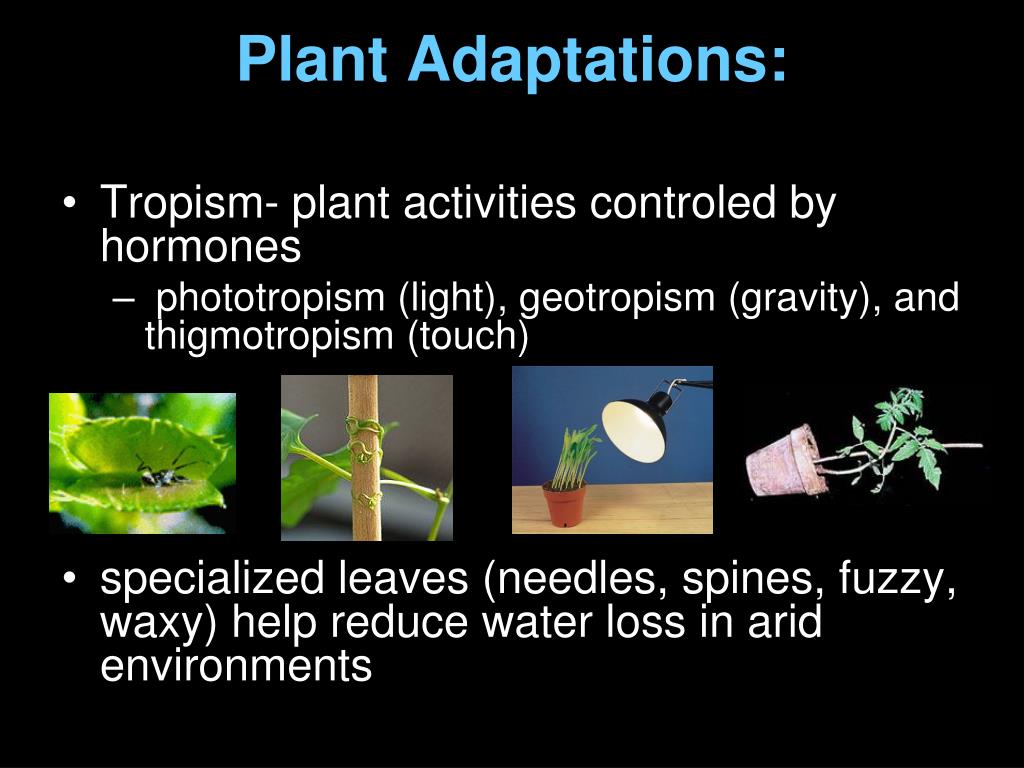 Plant Adaptations:

• Tropism- plant activities controled by hormones
– phototropism (light), geotropism (gravity), and thigmotropism (touch)

• specialized leaves (needles, spines, fuzzy, waxy) help reduce water loss in arid environments